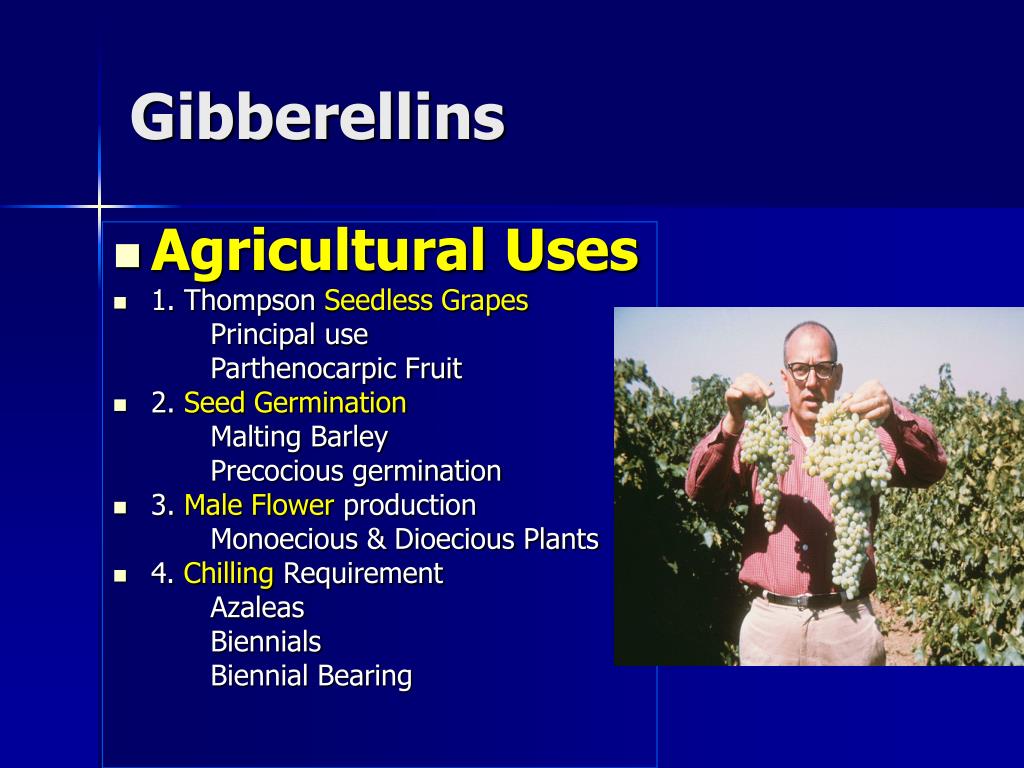 Gibberellins

Agricultural Uses

1. Thompson Seedless Grapes
Principal use
Parthenocarpic Fruit

2. Seed Germination
Malting Barley
Precocious germination

3. Male Flower production
Monoecious & Dioecious Plants

4. Chilling Requirement
Azaleas
Biennials
Biennial Bearing